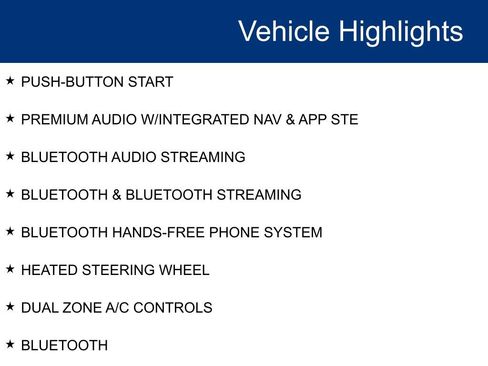 Vehicle Highlights

★ PUSH-BUTTON START

★ PREMIUM AUDIO W/INTEGRATED NAV & APP STE

★ BLUETOOTH AUDIO STREAMING

★ BLUETOOTH & BLUETOOTH STREAMING

★ BLUETOOTH HANDS-FREE PHONE SYSTEM

★ HEATED STEERING WHEEL

★ DUAL ZONE A/C CONTROLS

★ BLUETOOTH